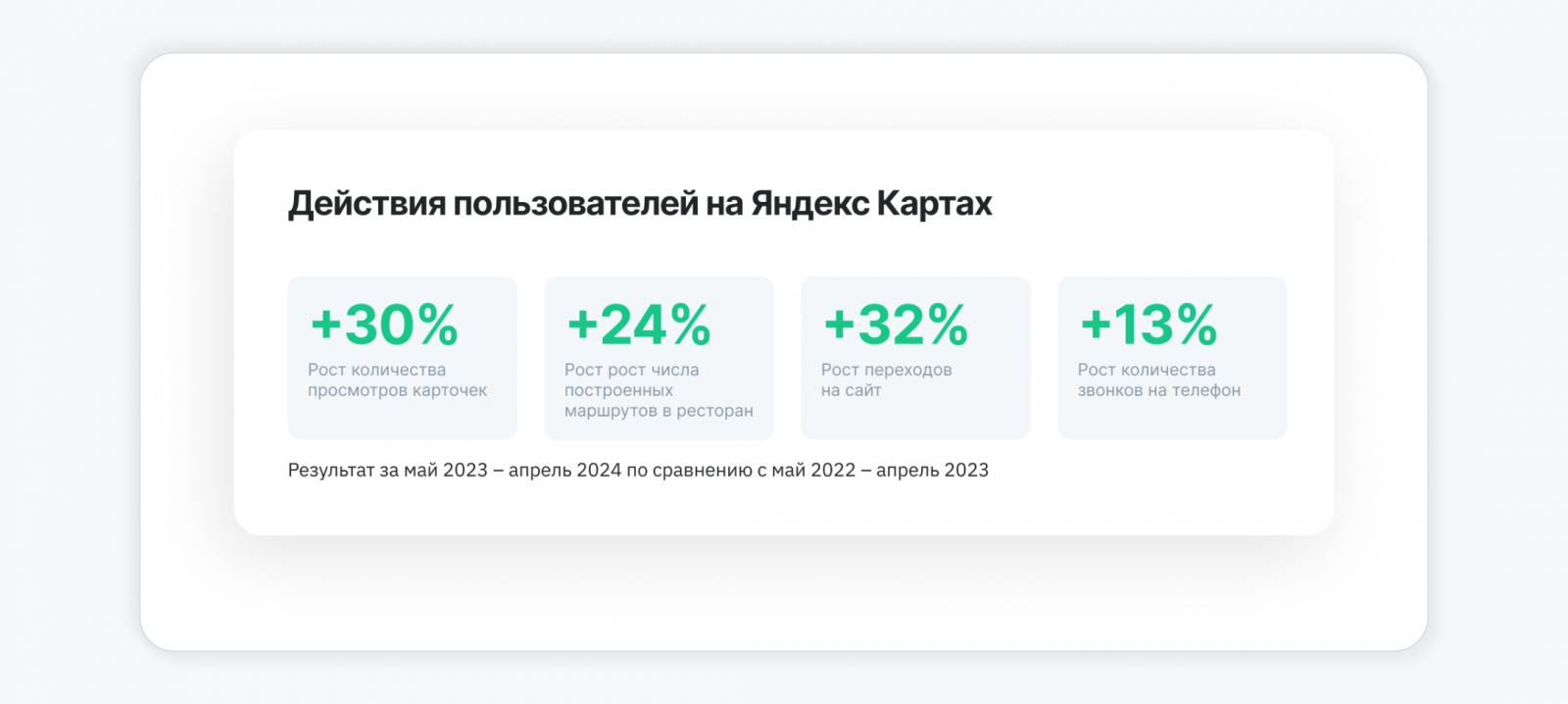 Действия пользователей на Яндекс Картах

+30%
Рост количества просмотров карточек

+24%
Рост рост числа построенных маршрутов в ресторан

+32%
Рост переходов на сайт

+13%
Рост количества звонков на телефон

Результат за май 2023 – апрель 2024 по сравнению с май 2022 – апрель 2023